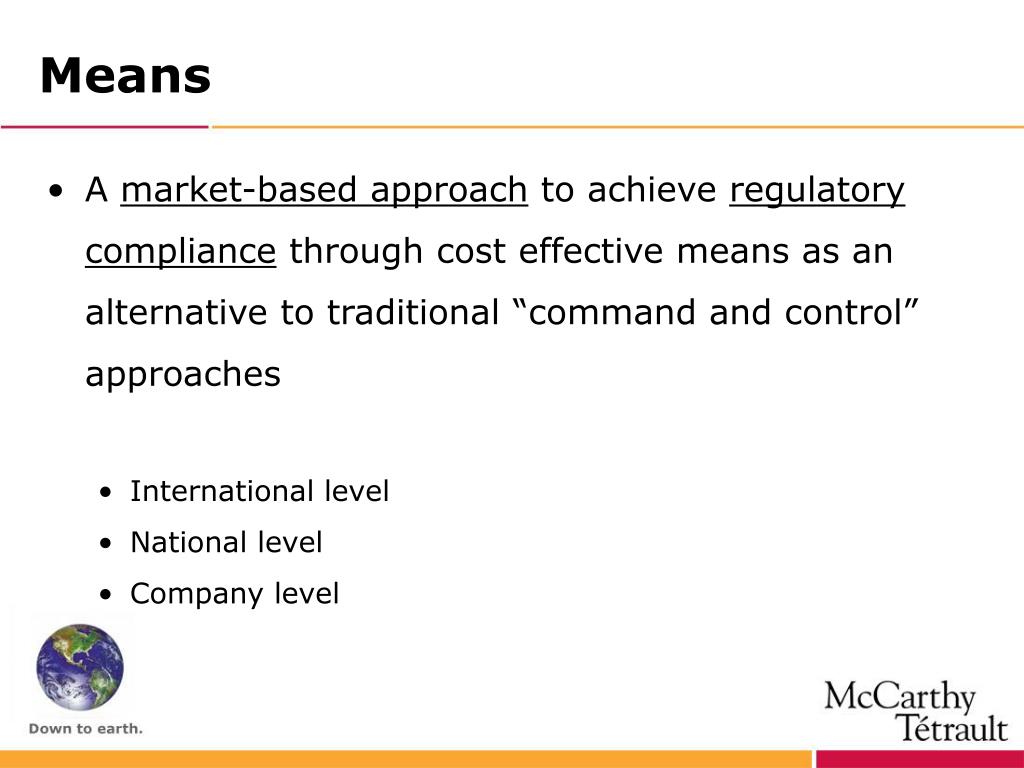 Means

• A market-based approach to achieve regulatory compliance through cost effective means as an alternative to traditional “command and control” approaches

• International level
• National level
• Company level

Down to earth.

McCarthy Tétrault